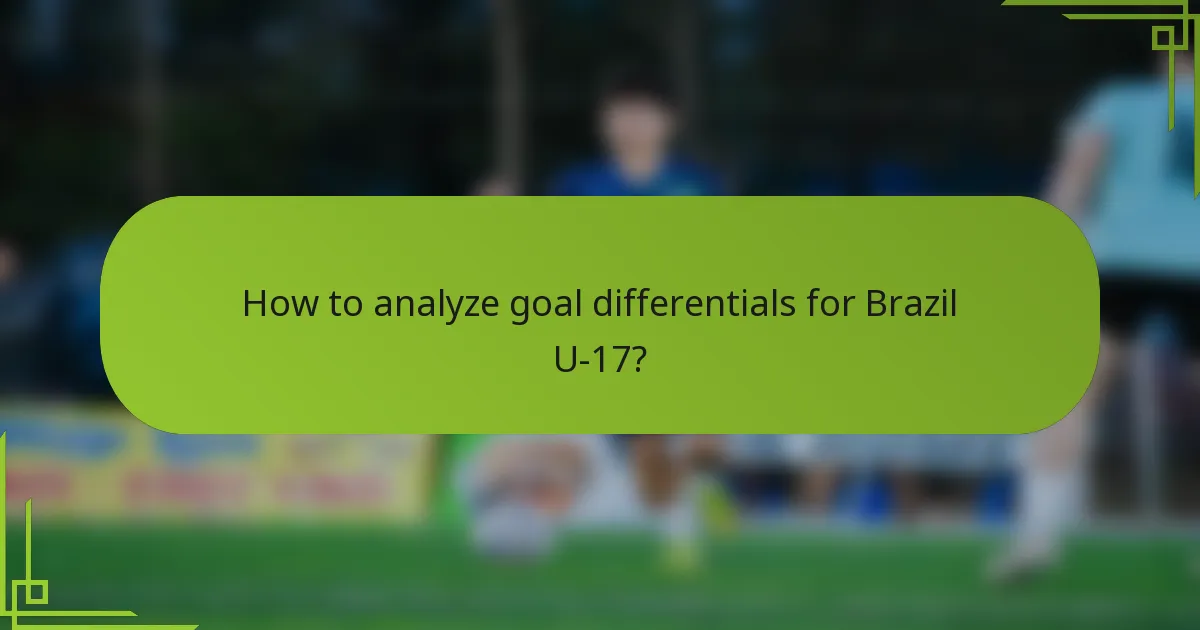 How to analyze goal differentials for Brazil U-17?